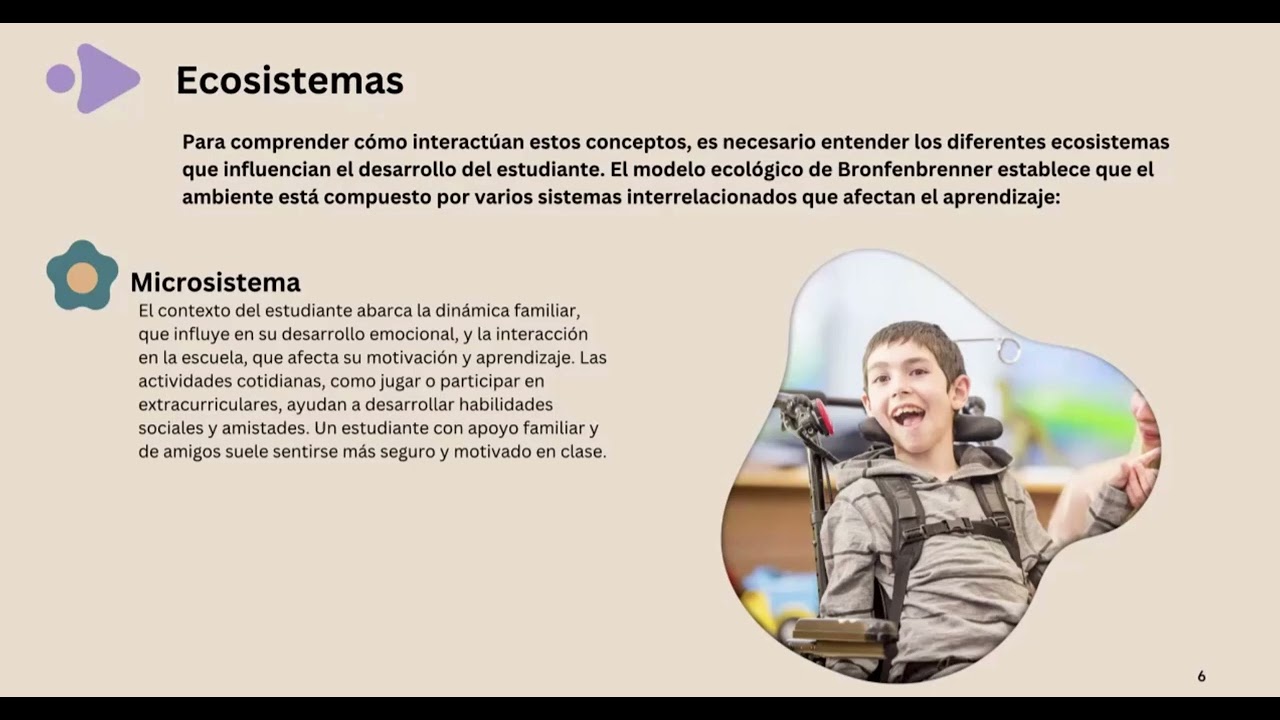 Ecosistemas

Para comprender cómo interactúan estos conceptos, es necesario entender los diferentes ecosistemas que influencian el desarrollo del estudiante. El modelo ecológico de Bronfenbrenner establece que el ambiente está compuesto por varios sistemas interrelacionados que afectan el aprendizaje:

Microsistema

El contexto del estudiante abarca la dinámica familiar, que influye en su desarrollo emocional, y la interacción en la escuela, que afecta su motivación y aprendizaje. Las actividades cotidianas, como jugar o participar en extracurriculares, ayudan a desarrollar habilidades sociales y amistades. Un estudiante con apoyo familiar y de amigos suele sentirse más seguro y motivado en clase.

6